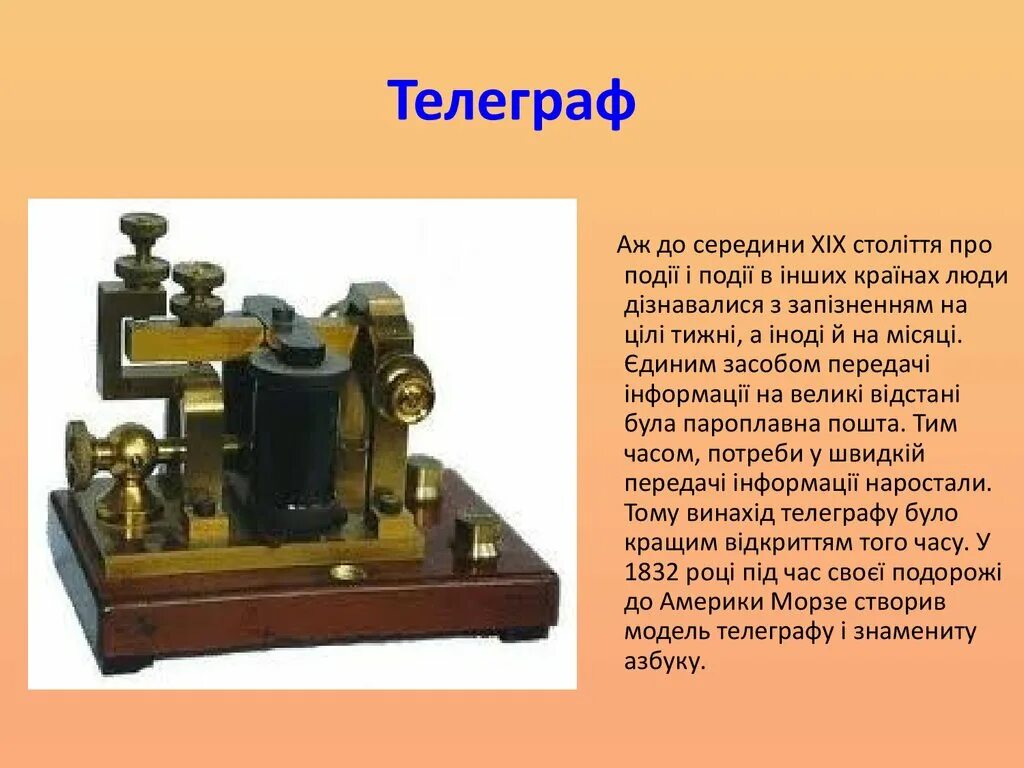 Телеграф

Аж до середини XIX століття про події і події в інших країнах люди дізнавалися з запізненням на цілі тижні, а іноді й на місяці. Єдиним засобом передачі інформації на великі відстані була пароплавна пошта. Тим часом, потреби у швидкій передачі інформації наростали. Тому винахід телеграфу було кращим відкриттям того часу. У 1832 році під час своєї подорожі до Америки Морзе створив модель телеграфу і знамениту азбуку.